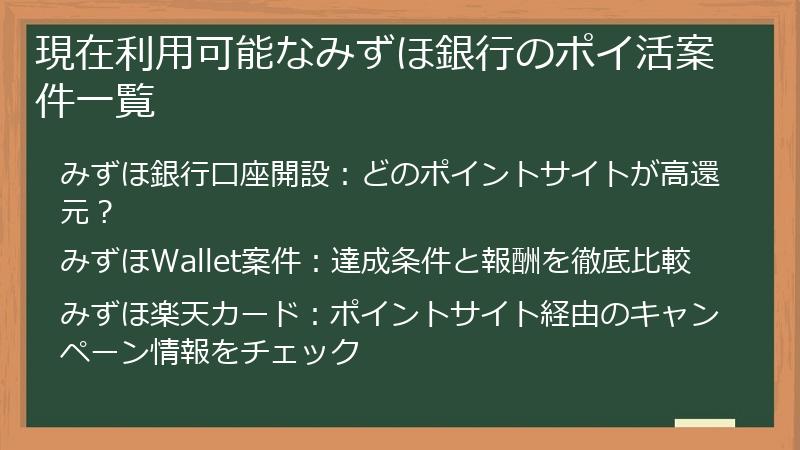 現在利用可能なみずほ銀行のポイ活案件一覧

みずほ銀行口座開設：どのポイントサイトが高還元？

みずほWallet案件：達成条件と報酬を徹底比較

みずほ楽天カード：ポイントサイト経由のキャンペーン情報をチェック